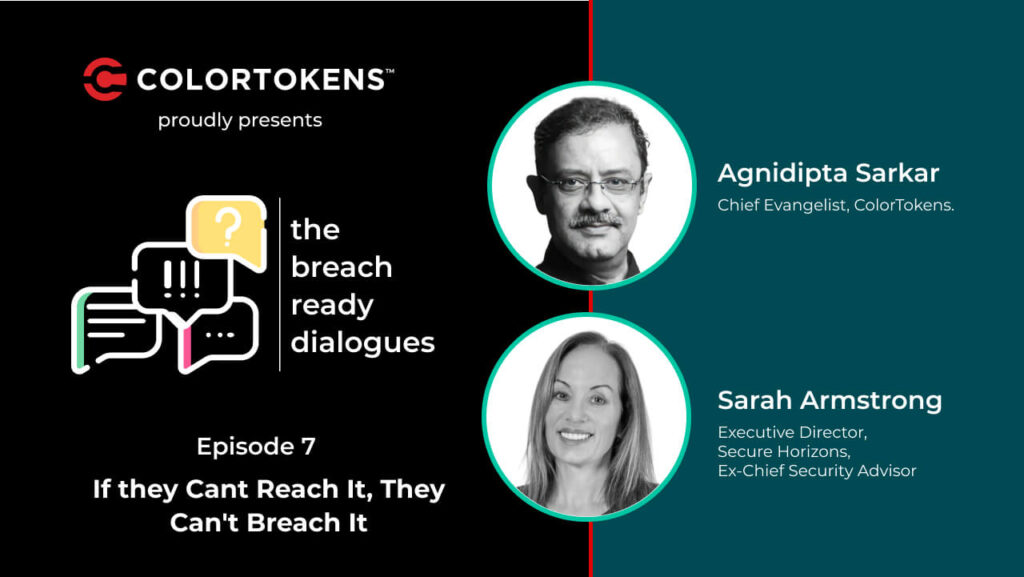 COLORTOKENS™
proudly presents

?
!!!
...

the breach ready dialogues

Episode 7

If they Cant Reach It, They Can't Breach It

Agnidipta Sarkar
Chief Evangelist, ColorTokens.

Sarah Armstrong
Executive Director, Secure Horizons, Ex-Chief Security Advisor